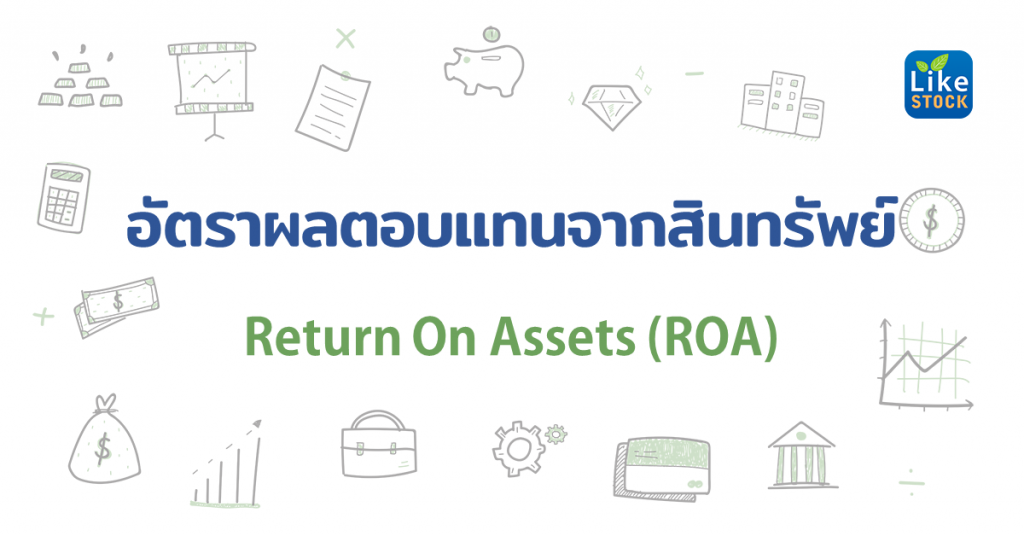 Like
STOCK

อัตราผลตอบแทนจากสินทรัพย์

Return On Assets (ROA)